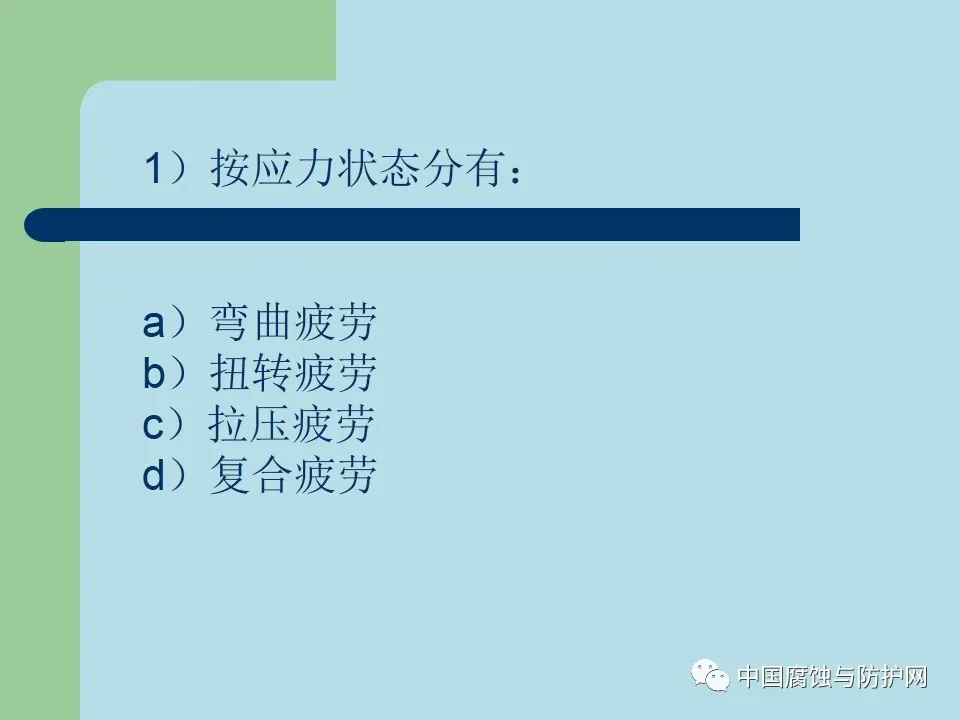 1）按应力状态分有：

a）弯曲疲劳
b）扭转疲劳
c）拉压疲劳
d）复合疲劳

中国腐蚀与防护网